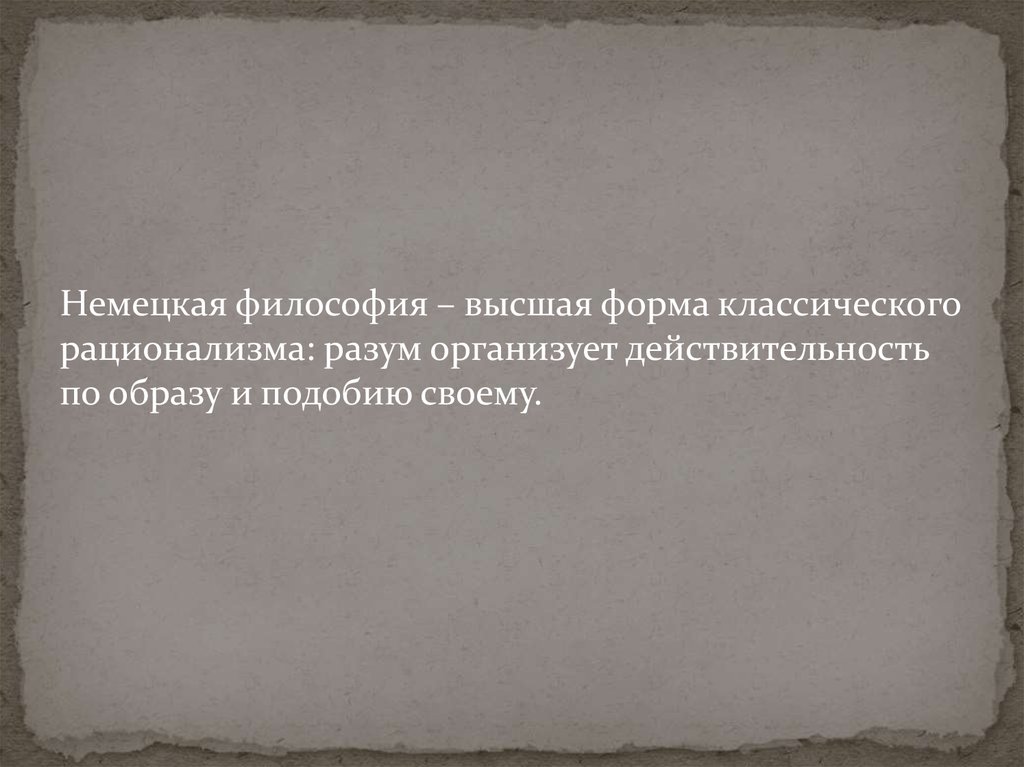 Немецкая философия – высшая форма классического рационализма: разум организует действительность по образу и подобию своему.